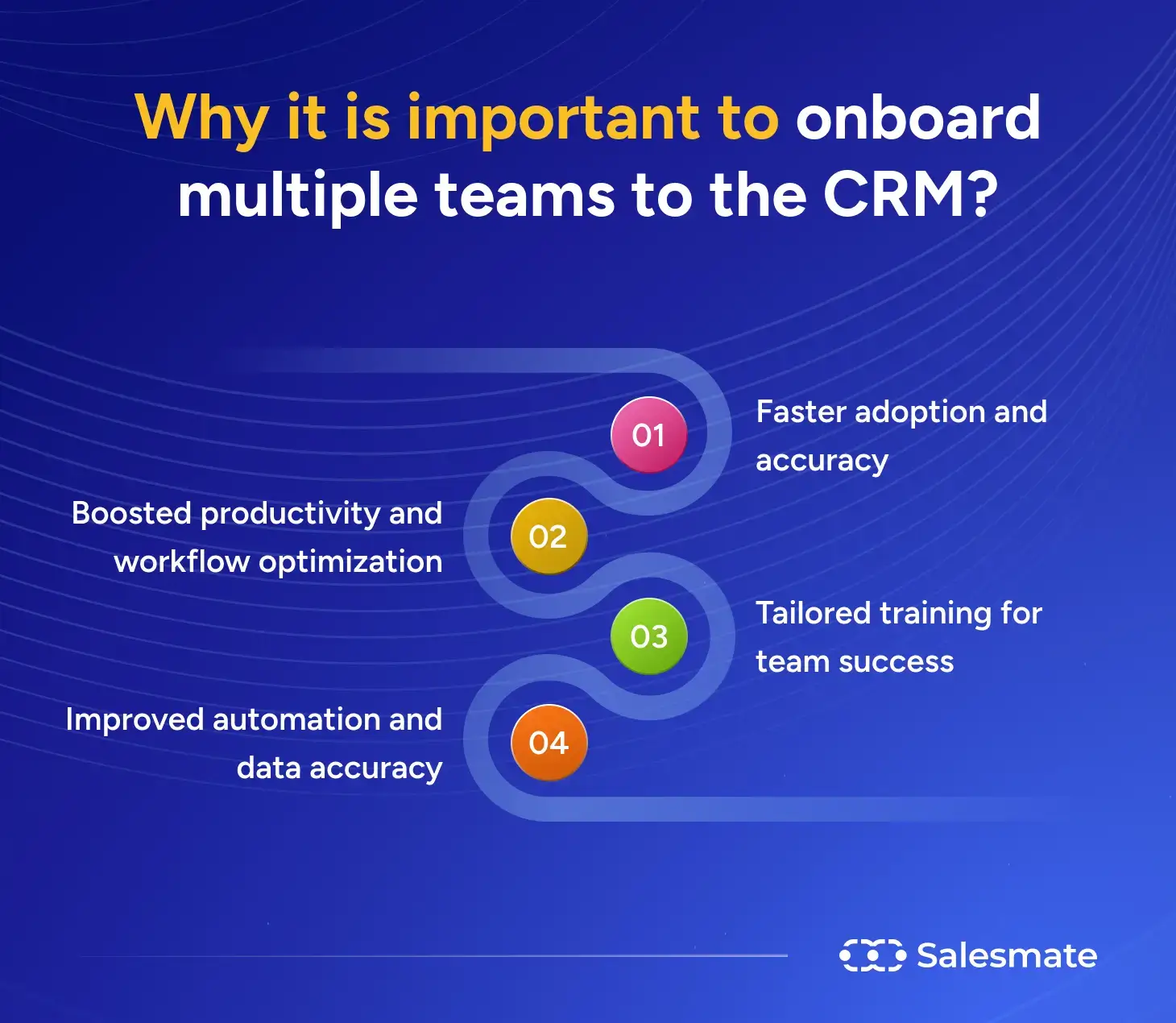 Why it is important to onboard multiple teams to the CRM?

01
Faster adoption and accuracy

02
Boosted productivity and workflow optimization

03
Tailored training for team success

04
Improved automation and data accuracy

Salesmate